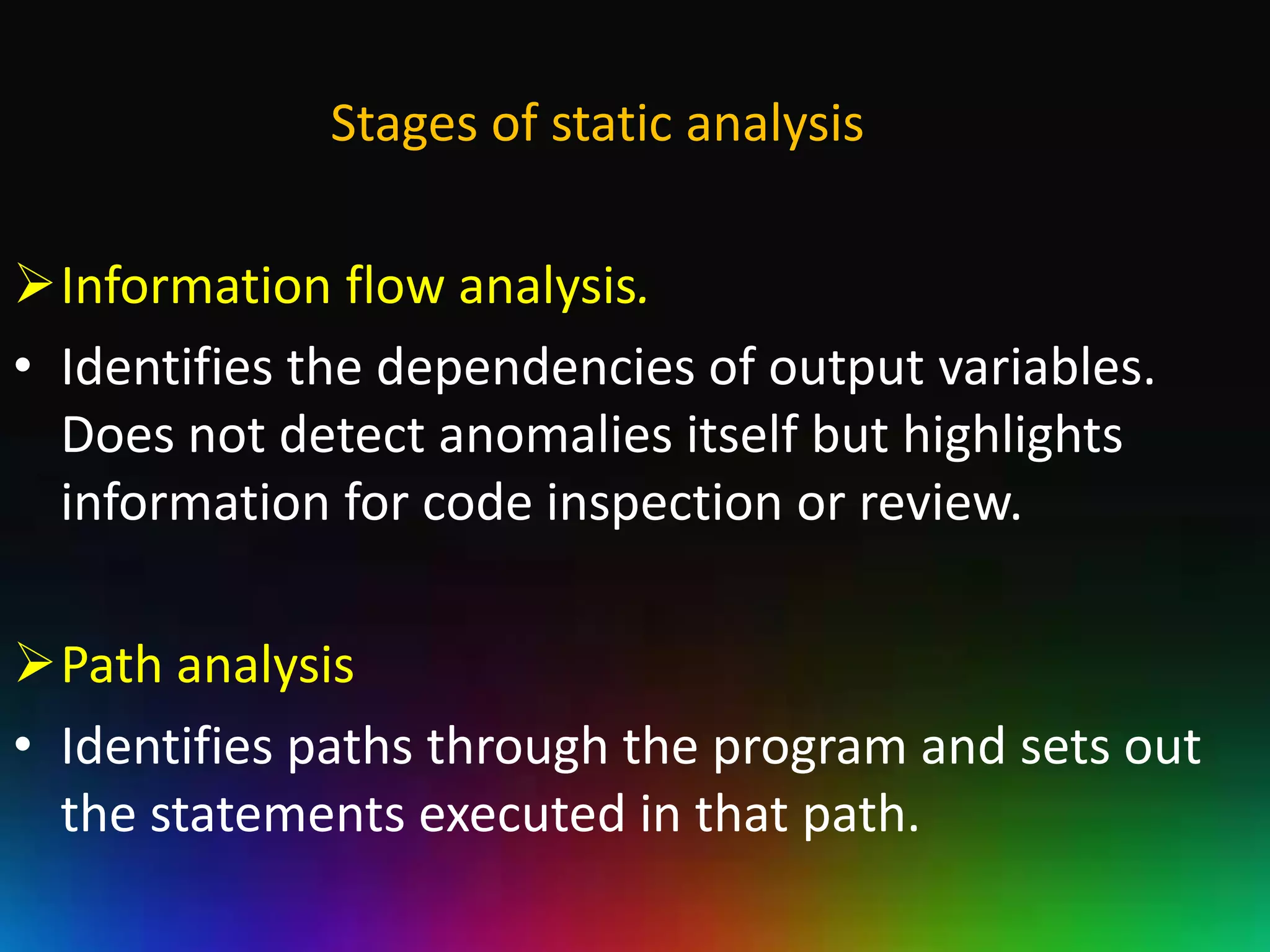 Stages of static analysis

➢ Information flow analysis.

• Identifies the dependencies of output variables. Does not detect anomalies itself but highlights information for code inspection or review.

➢ Path analysis

• Identifies paths through the program and sets out the statements executed in that path.